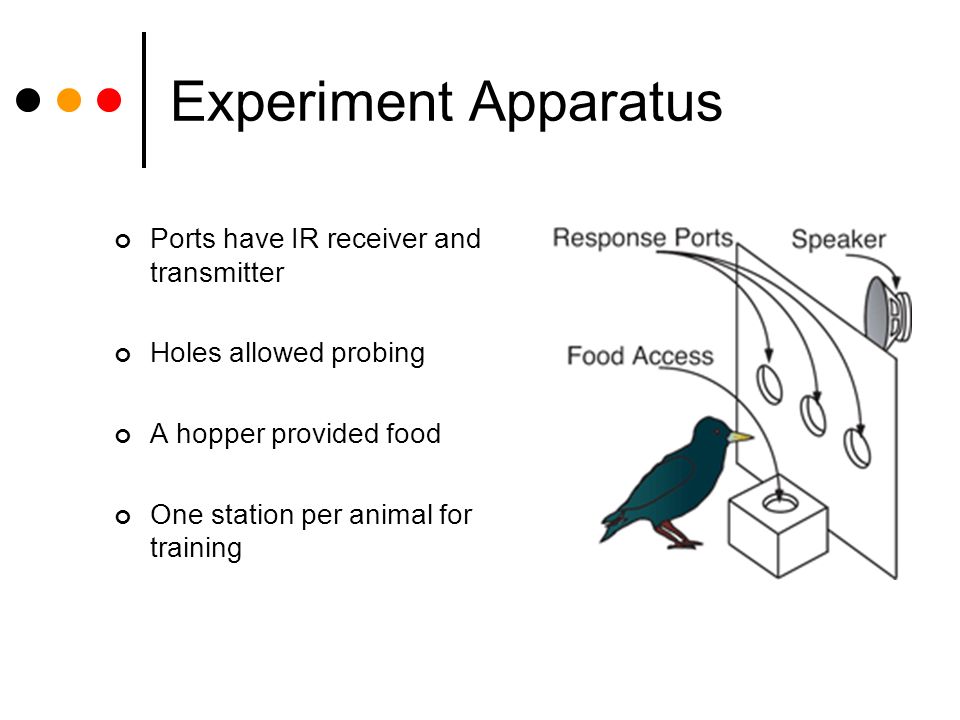 Experiment Apparatus

Ports have IR receiver and transmitter

Holes allowed probing

A hopper provided food

One station per animal for training

Response Ports

Speaker

Food Access